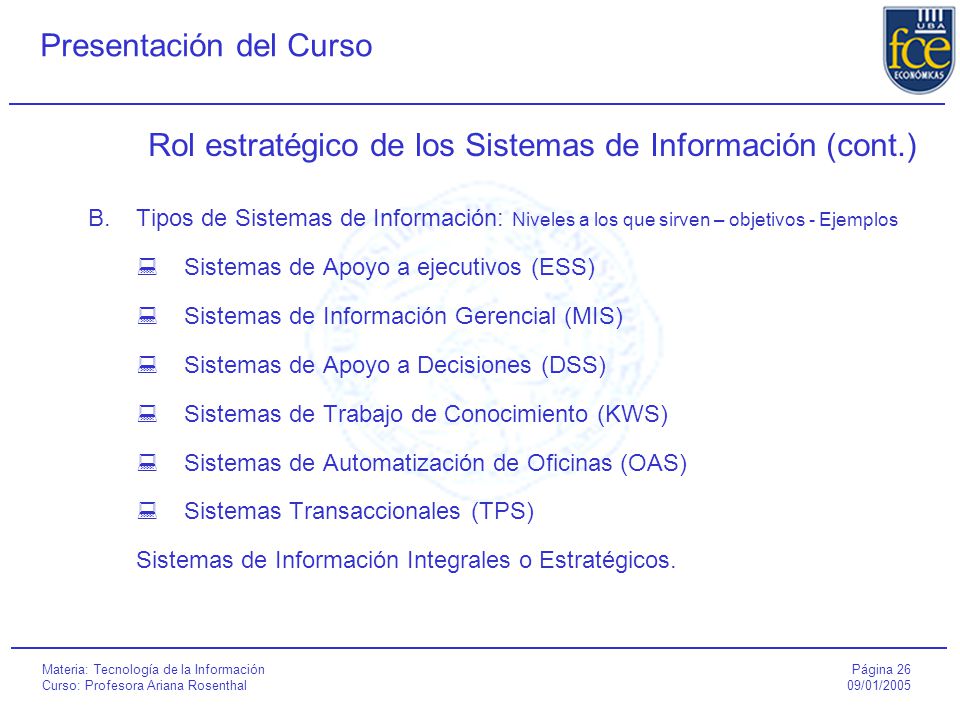 Presentación del Curso

UBA
fce
ECONÓMICAS

Rol estratégico de los Sistemas de Información (cont.)

B. Tipos de Sistemas de Información: Niveles a los que sirven – objetivos - Ejemplos

Sistemas de Apoyo a ejecutivos (ESS)

Sistemas de Información Gerencial (MIS)

Sistemas de Apoyo a Decisiones (DSS)

Sistemas de Trabajo de Conocimiento (KWS)

Sistemas de Automatización de Oficinas (OAS)

Sistemas Transaccionales (TPS)

Sistemas de Información Integrales o Estratégicos.

Materia: Tecnología de la Información
Curso: Profesora Ariana Rosenthal

Página 26
09/01/2005